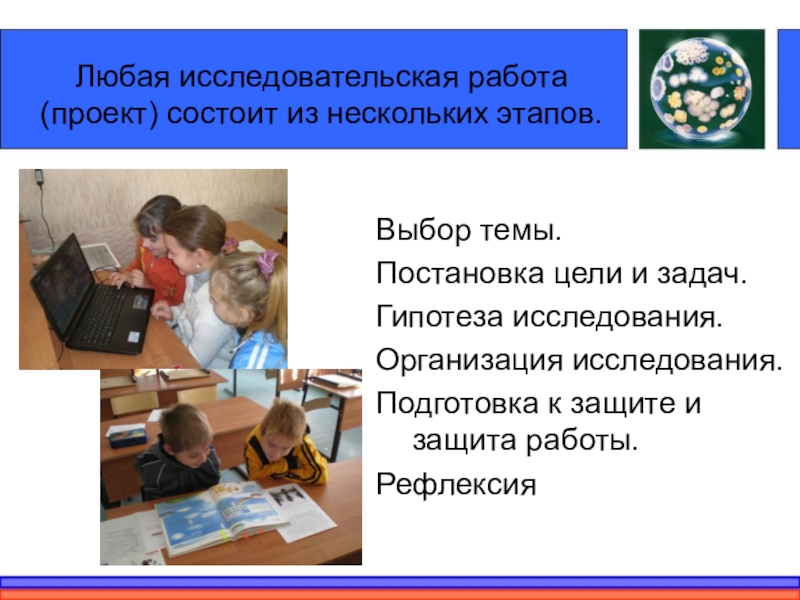 Любая исследовательская работа (проект) состоит из нескольких этапов.

Выбор темы.
Постановка цели и задач.
Гипотеза исследования.
Организация исследования.
Подготовка к защите и защита работы.
Рефлексия